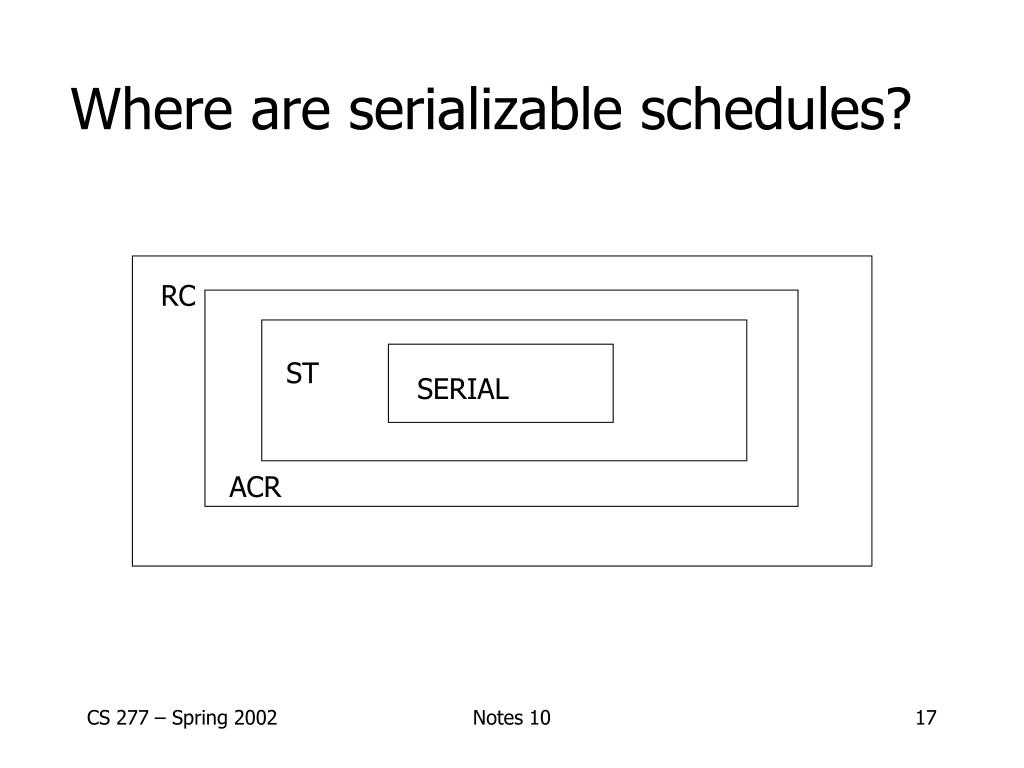 Where are serializable schedules?

RC

ST

SERIAL

ACR

CS 277 – Spring 2002

Notes 10

17